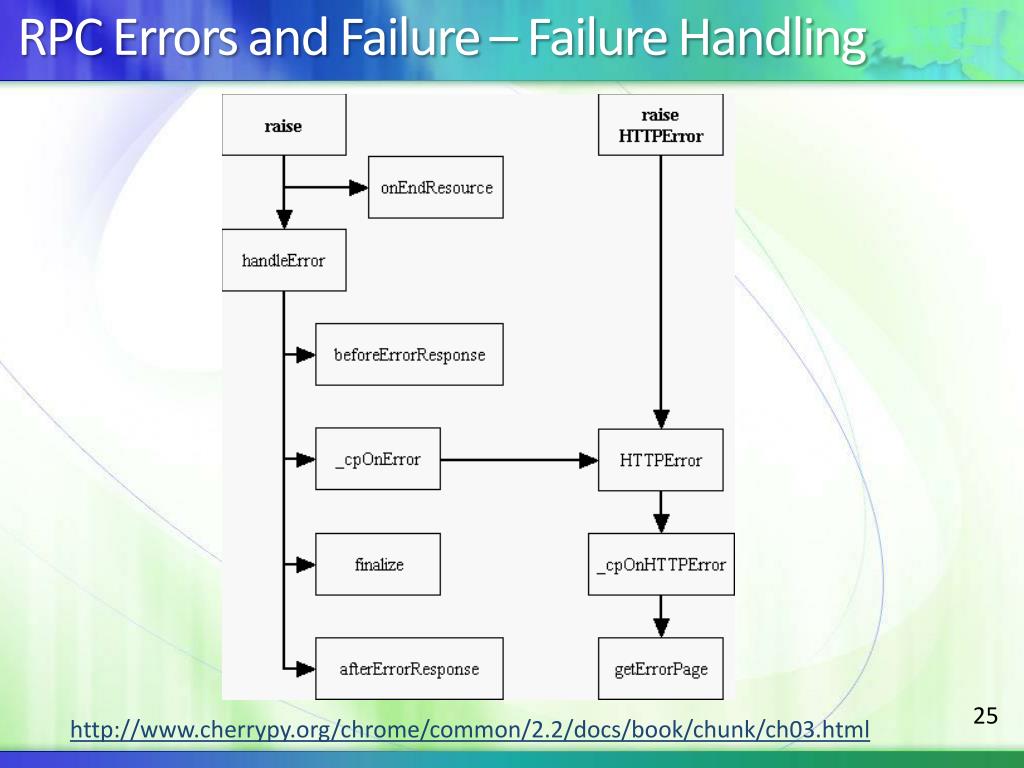 RPC Errors and Failure – Failure Handling

raise

onEndResource

handleError

beforeErrorResponse

_cpOnError

finalize

afterErrorResponse

raise HTTPError

HTTPError

_cpOnHTTPError

getErrorPage

http://www.cherrypy.org/chrome/common/2.2/docs/book/chunk/ch03.html

25